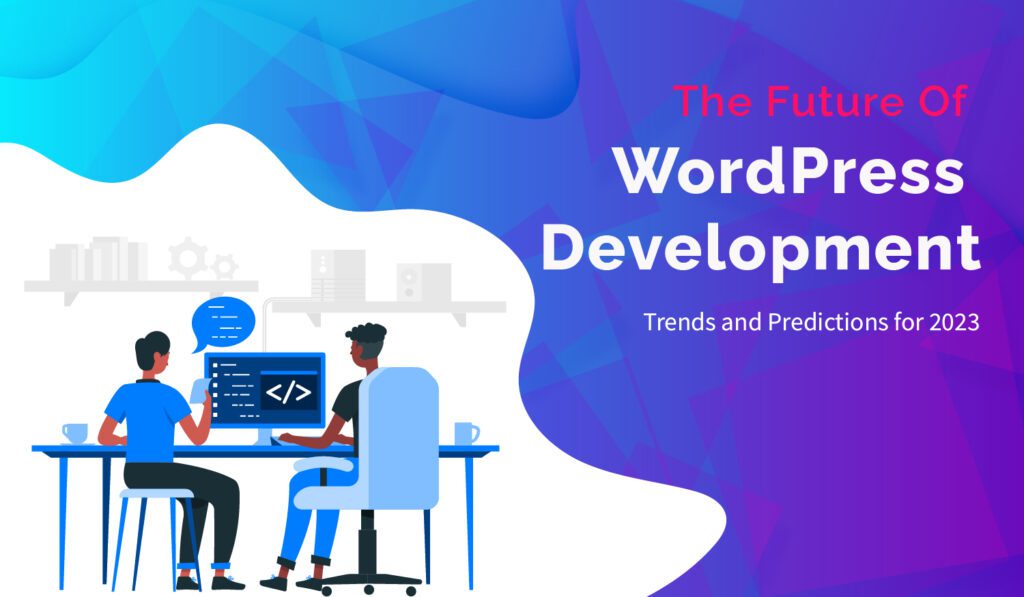 The Future Of
WordPress
Development

Trends and Predictions for 2023

</>